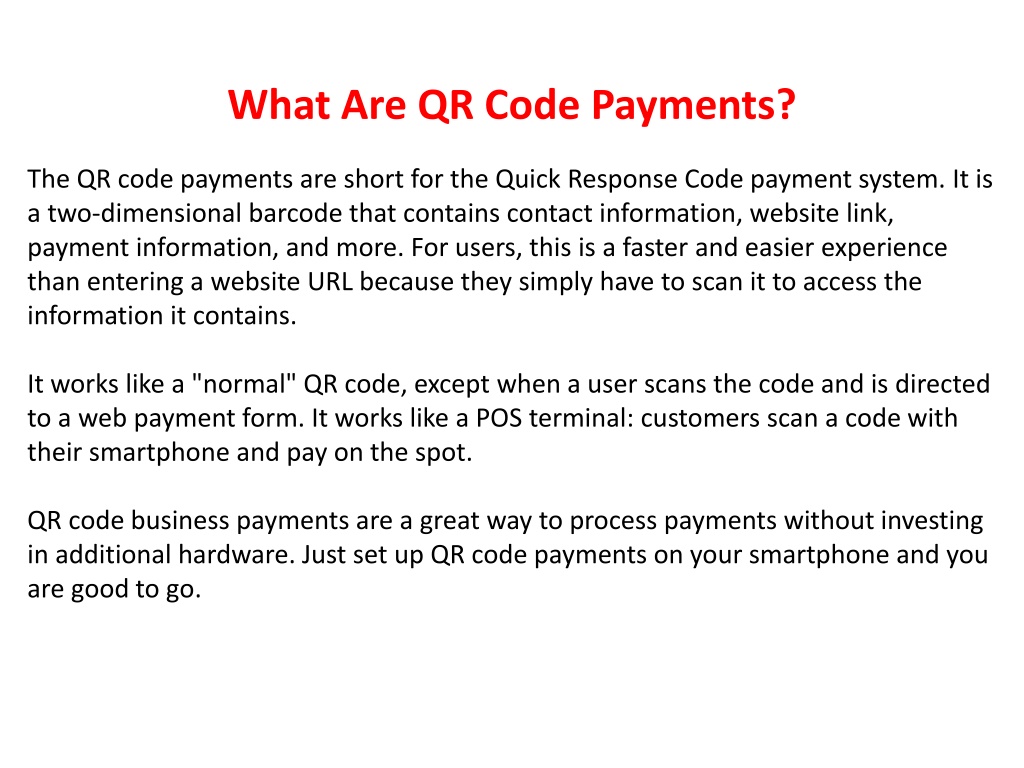 What Are QR Code Payments?

The QR code payments are short for the Quick Response Code payment system. It is a two-dimensional barcode that contains contact information, website link, payment information, and more. For users, this is a faster and easier experience than entering a website URL because they simply have to scan it to access the information it contains.

It works like a "normal" QR code, except when a user scans the code and is directed to a web payment form. It works like a POS terminal: customers scan a code with their smartphone and pay on the spot.

QR code business payments are a great way to process payments without investing in additional hardware. Just set up QR code payments on your smartphone and you are good to go.